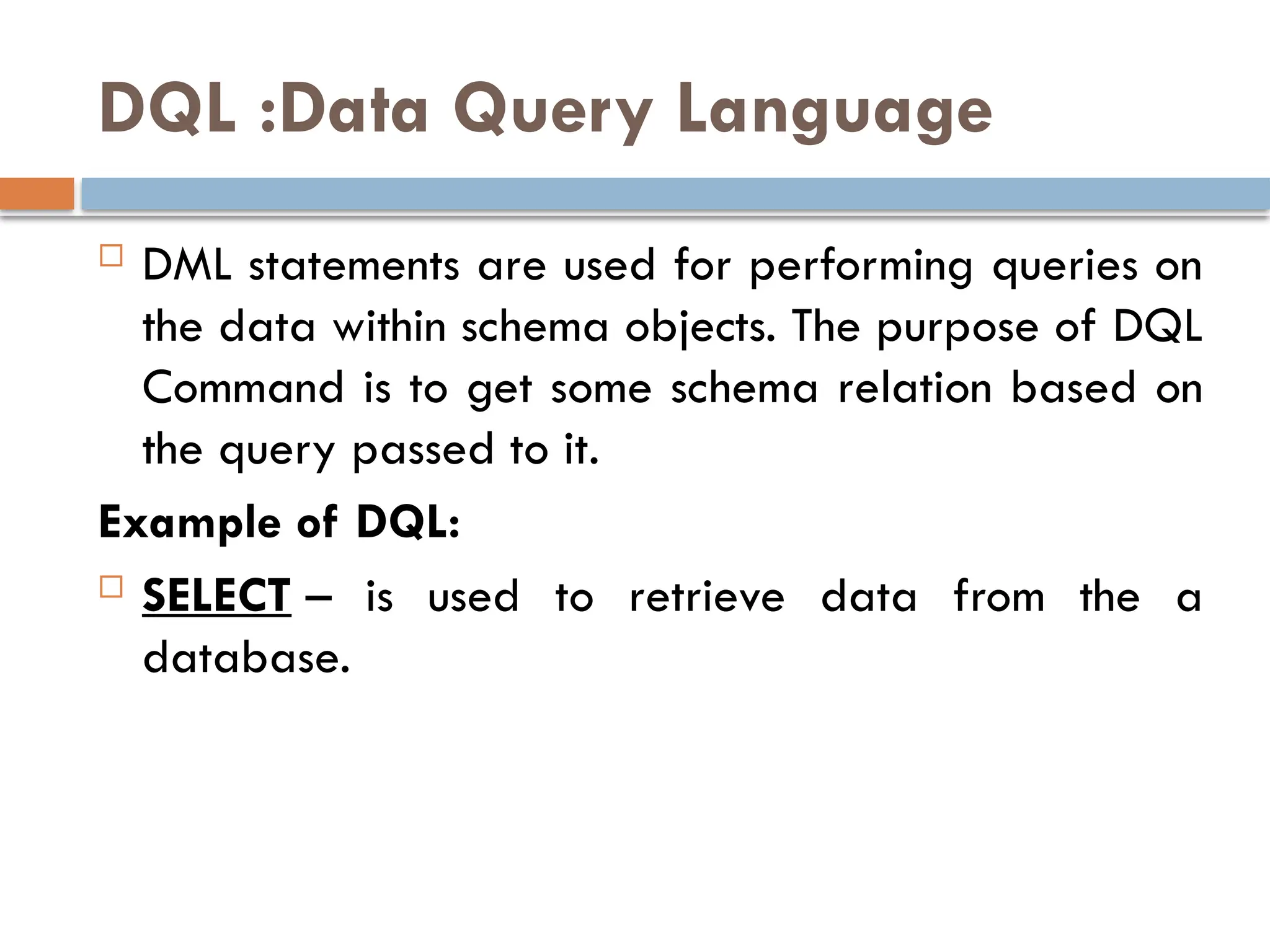 DQL :Data Query Language

DML statements are used for performing queries on the data within schema objects. The purpose of DQL Command is to get some schema relation based on the query passed to it.

Example of DQL:

SELECT – is used to retrieve data from the a database.